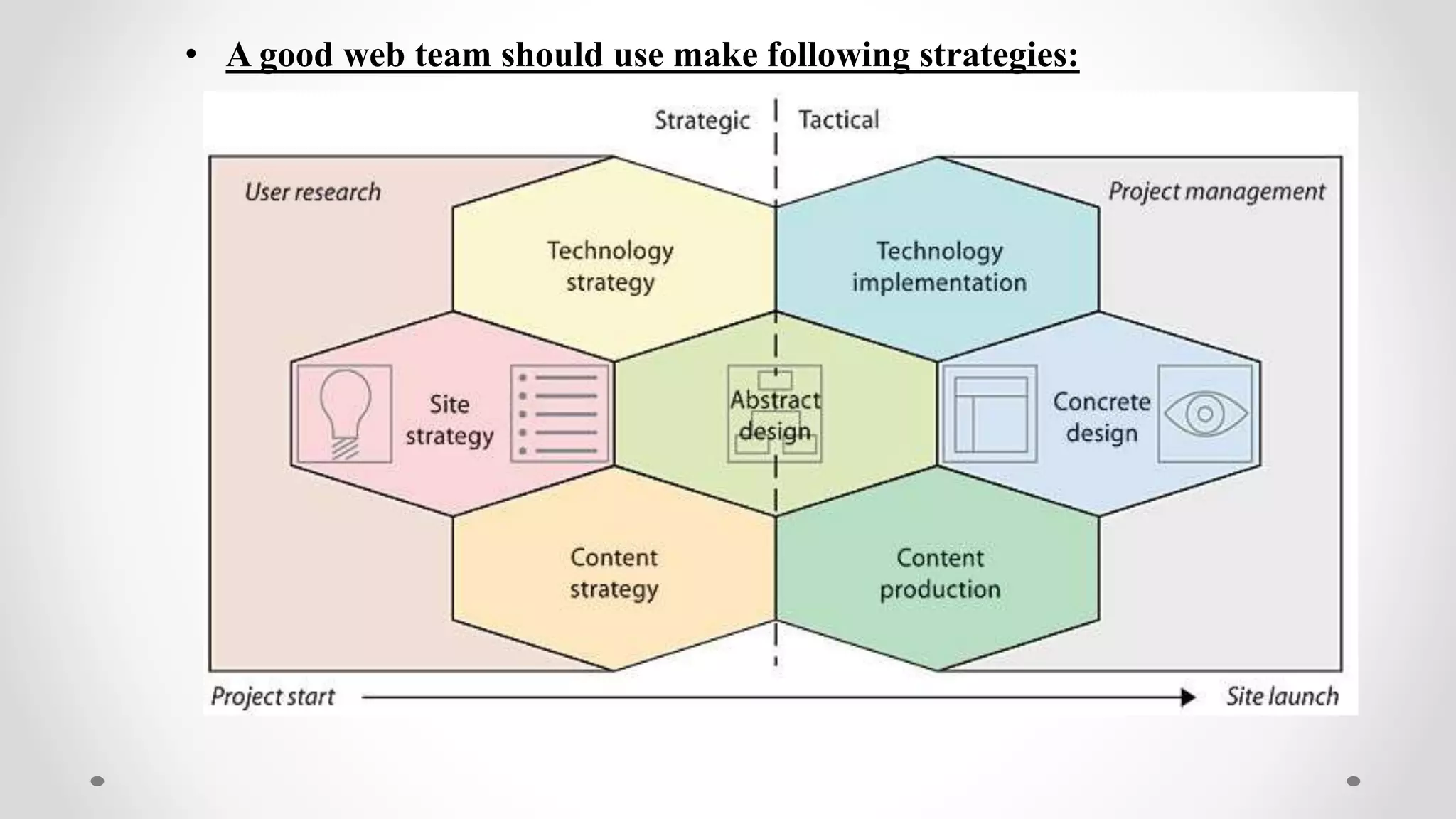 • A good web team should use make following strategies:

Strategic

Tactical

User research

Project management

Technology strategy

Technology implementation

Site strategy

Abstract design

Concrete design

Content strategy

Content production

Project start

Site launch